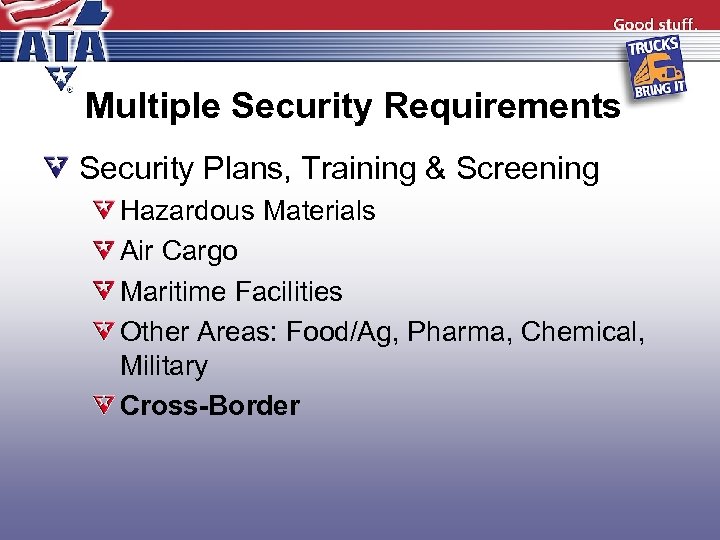 ATA

Good stuff.

TRUCKS BRING IT

Multiple Security Requirements

Security Plans, Training & Screening

Hazardous Materials

Air Cargo

Maritime Facilities

Other Areas: Food/Ag, Pharma, Chemical, Military

Cross-Border